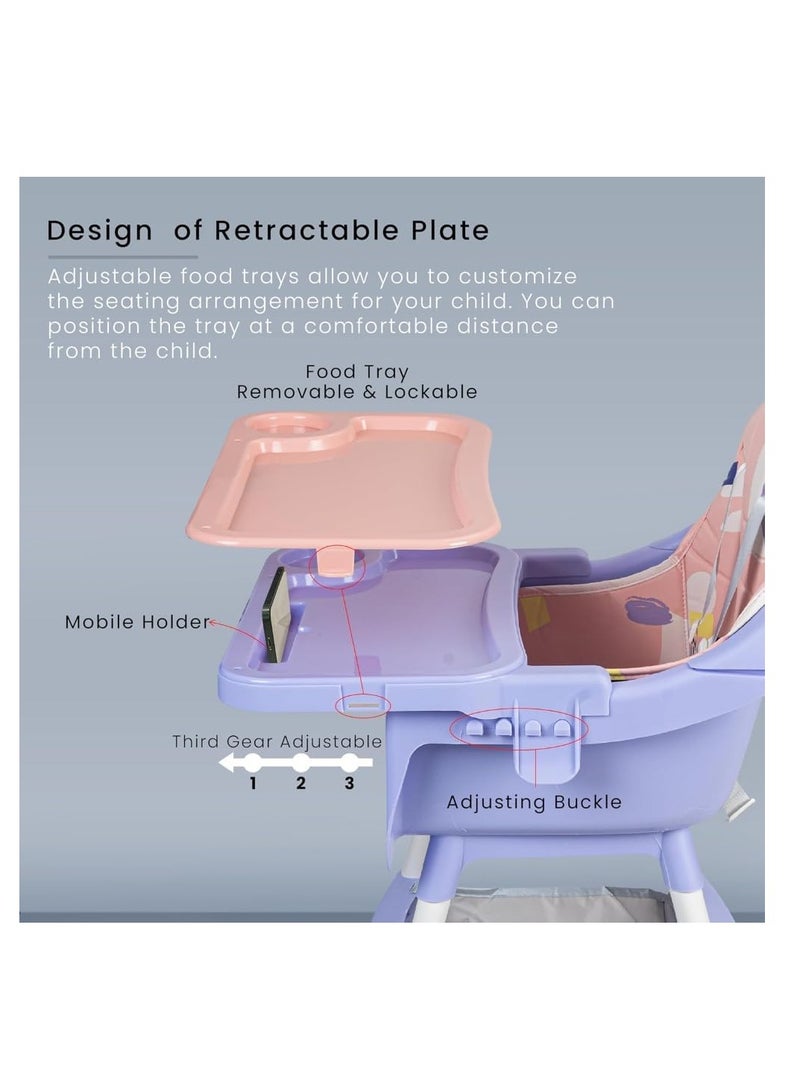 Design of Retractable Plate

Adjustable food trays allow you to customize the seating arrangement for your child. You can position the tray at a comfortable distance from the child.

Food Tray
Removable & Lockable

Mobile Holder

Third Gear Adjustable

1 2 3

Adjusting Buckle